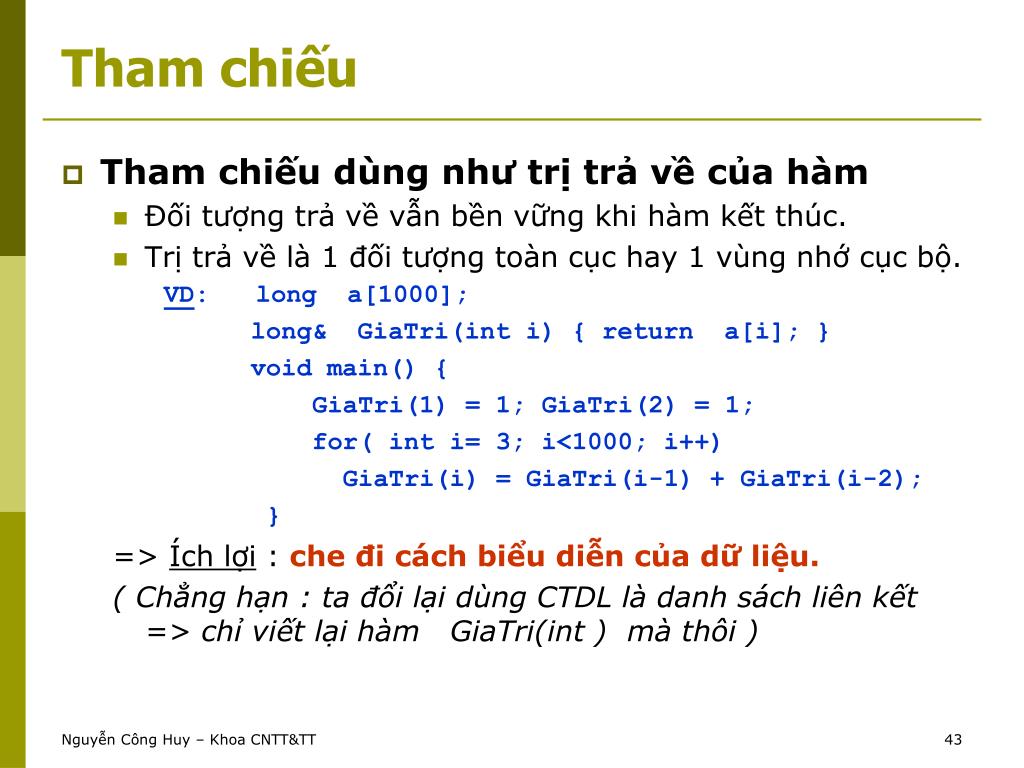 Tham chiếu

Tham chiếu dùng như trị trả về của hàm

Đối tượng trả về vẫn bền vững khi hàm kết thúc.

Trị trả về là 1 đối tượng toàn cục hay 1 vùng nhớ cục bộ.

VD: long a[1000];
long& GiaTri(int i) { return a[i]; }
void main() {
GiaTri(1) = 1; GiaTri(2) = 1;
for( int i= 3; i<1000; i++)
GiaTri(i) = GiaTri(i-1) + GiaTri(i-2);
}

=> Ích lợi : che đi cách biểu diễn của dữ liệu.

( Chẳng hạn : ta đổi lại dùng CTDL là danh sách liên kết => chỉ viết lại hàm GiaTri(int ) mà thôi )

Nguyễn Công Huy – Khoa CNTT&TT

43